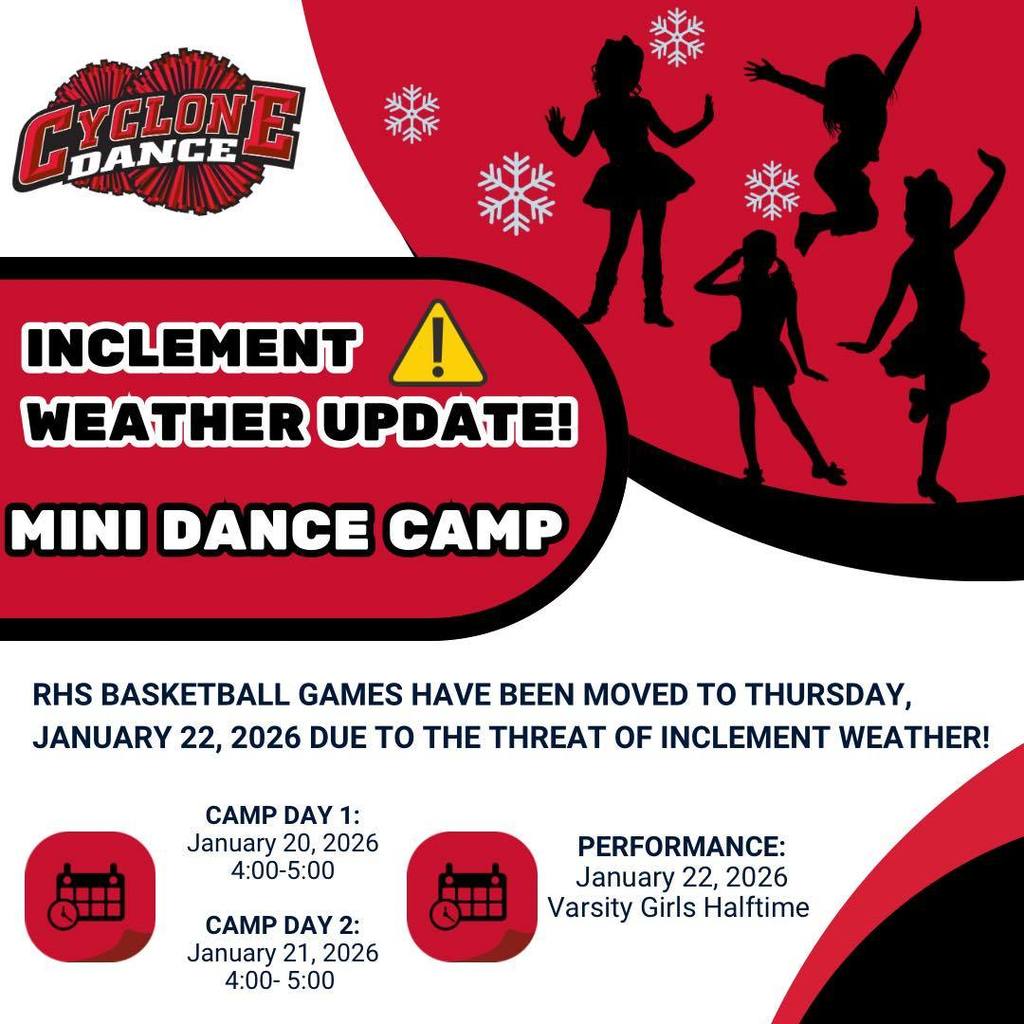 CYCLONE DANCE

INCLEMENT WEATHER UPDATE!

MINI DANCE CAMP

RHS BASKETBALL GAMES HAVE BEEN MOVED TO THURSDAY, JANUARY 22, 2026 DUE TO THE THREAT OF INCLEMENT WEATHER!

CAMP DAY 1:
January 20, 2026
4:00-5:00

CAMP DAY 2:
January 21, 2026
4:00- 5:00

PERFORMANCE:
January 22, 2026
Varsity Girls Halftime